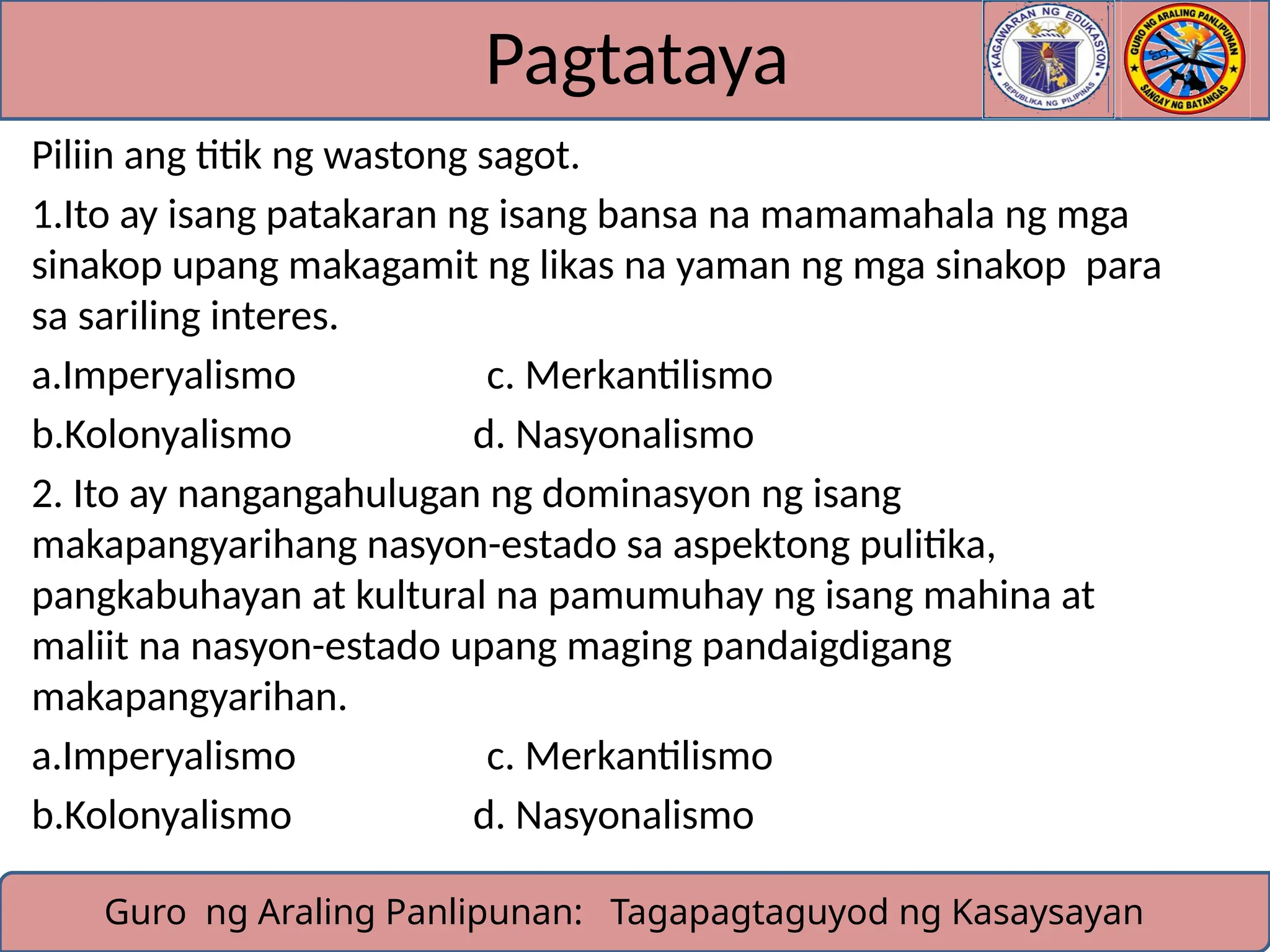 Pagtataya

KAGAWARAN NG EDUKASYON
REPUBLIKA NG PILIPINAS

GURO NG ARALING PANLIPUNAN
SANGAY NG BATANGAS

Piliin ang titik ng wastong sagot.

1.Ito ay isang patakaran ng isang bansa na mamamahala ng mga sinakop upang makagamit ng likas na yaman ng mga sinakop para sa sariling interes.

a.Imperyalismo c. Merkantilismo

b.Kolonyalismo d. Nasyonalismo

2. Ito ay nangangahulugan ng dominasyon ng isang makapangyarihang nasyon-estado sa aspektong pulitika, pangkabuhayan at kultural na pamumuhay ng isang mahina at maliit na nasyon-estado upang maging pandaigdigang makapangyarihan.

a.Imperyalismo c. Merkantilismo

b.Kolonyalismo d. Nasyonalismo

Guro ng Araling Panlipunan: Tagapagtaguyod ng Kasaysayan